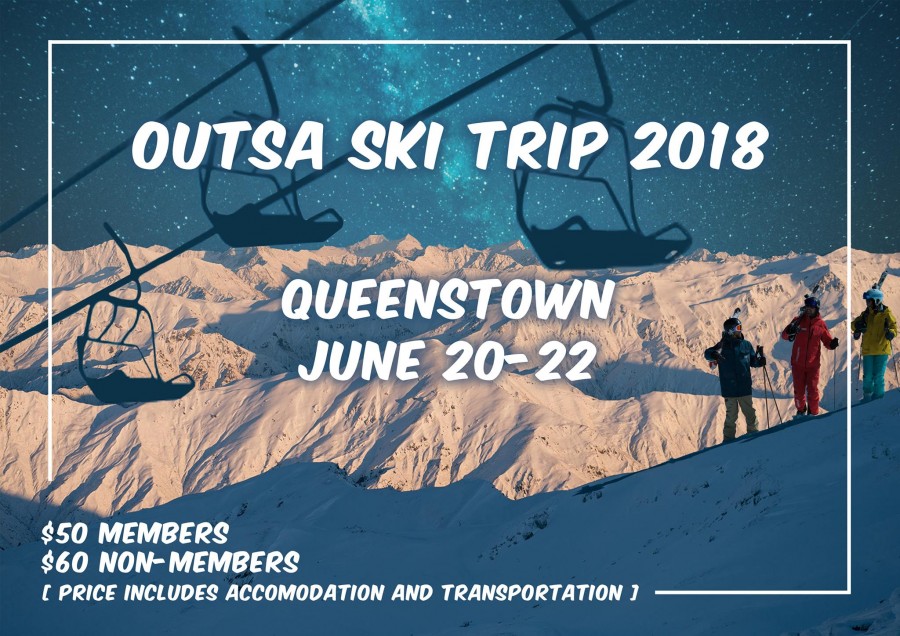 OUTSA SKI TRIP 2018

QUEENSTOWN
JUNE 20-22

\$50 MEMBERS
\$60 NON-MEMBERS
[ PRICE INCLUDES ACCOMODATION AND TRANSPORTATION ]